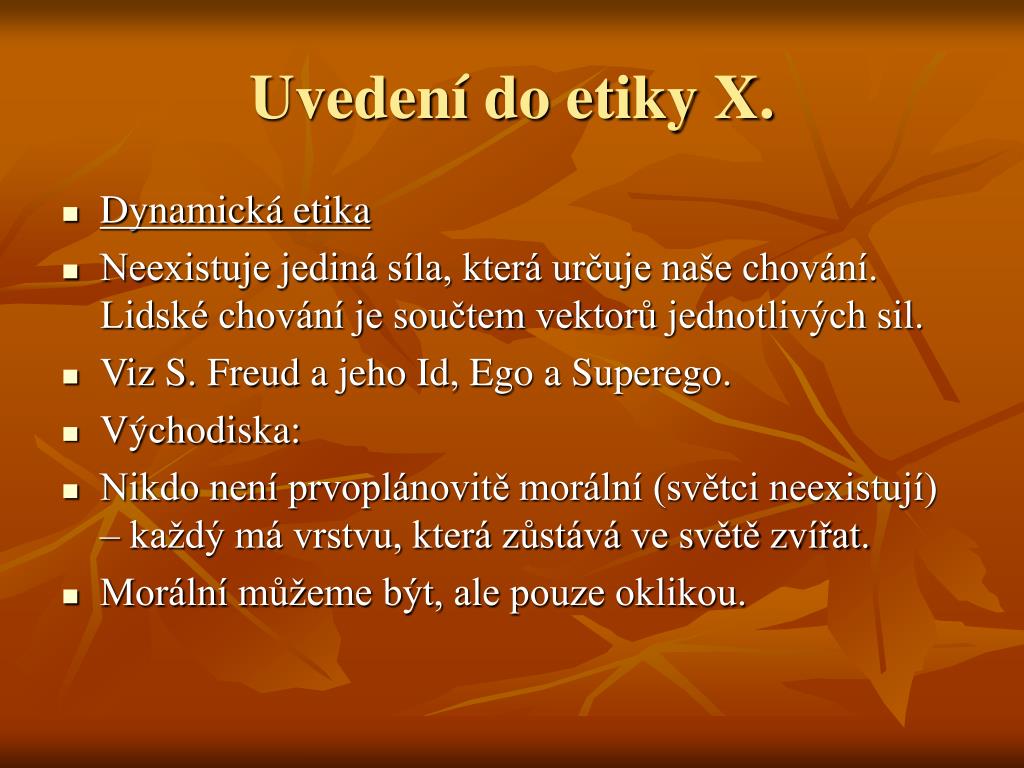 Uvedení do etiky X.

- Dynamická etika
- Neexistuje jediná síla, která určuje naše chování. Lidské chování je součtem vektorů jednotlivých sil.
- Viz S. Freud a jeho Id, Ego a Superego.
- Východiska:
- Nikdo není prvoplánovitě morální (světci neexistují) – každý má vrstvu, která zůstává ve světě zvířat.
- Morální můžeme být, ale pouze oklikou.